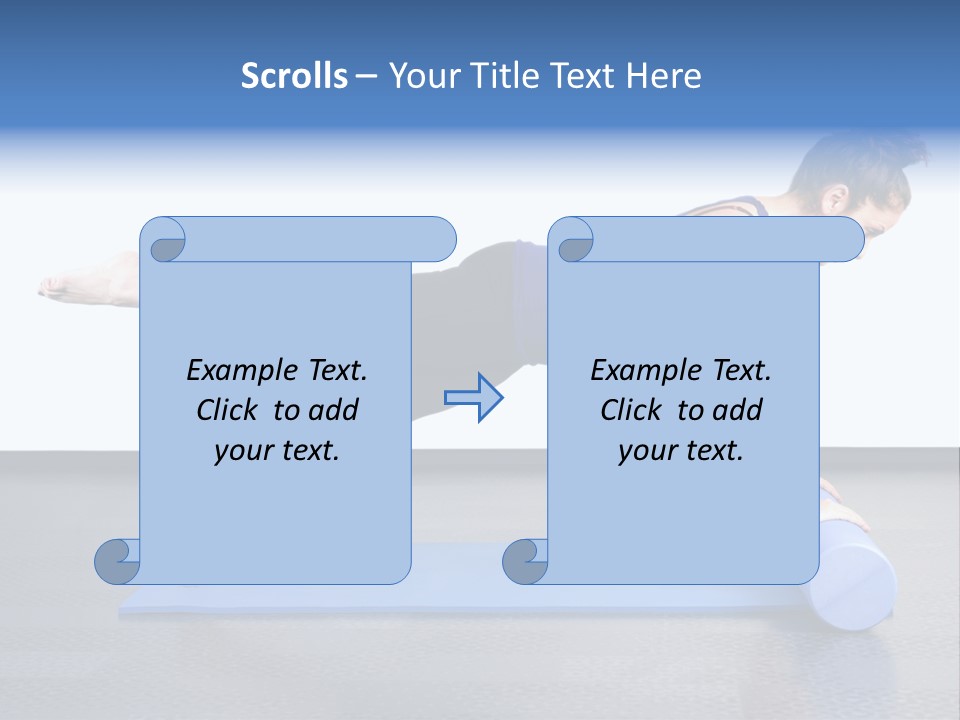 Scrolls – Your Title Text Here

Example Text. Click to add your text.

Example Text. Click to add your text.